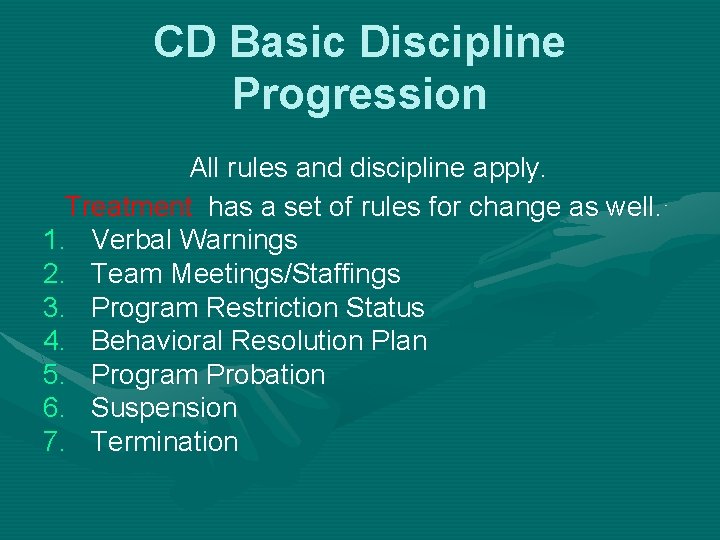 CD Basic Discipline Progression

All rules and discipline apply.

Treatment has a set of rules for change as well.

1. Verbal Warnings
2. Team Meetings/Staffings
3. Program Restriction Status
4. Behavioral Resolution Plan
5. Program Probation
6. Suspension
7. Termination